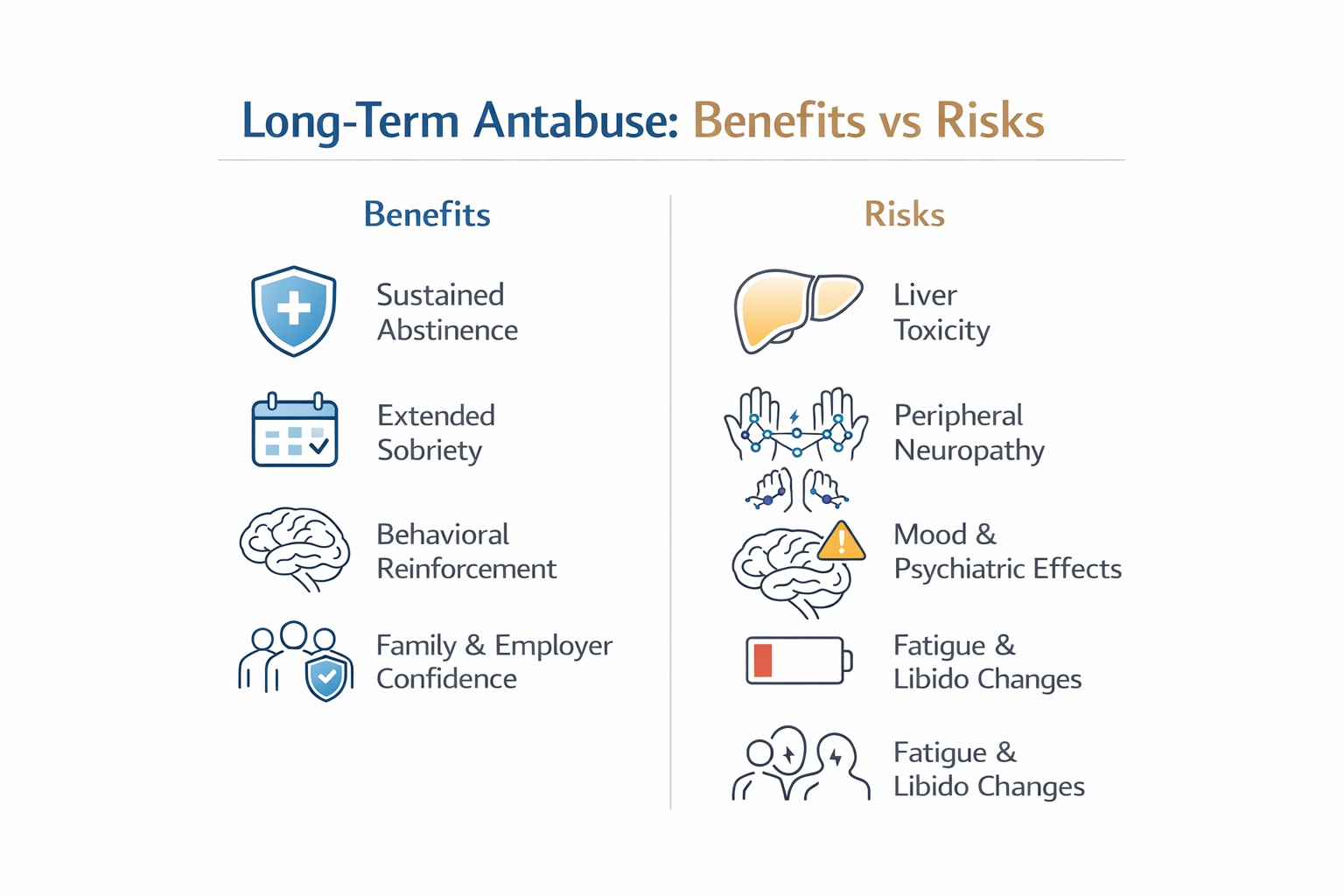 Long-Term Antabuse: Benefits vs Risks

Benefits

Sustained Abstinence

Extended Sobriety

Behavioral Reinforcement

Family & Employer Confidence

Risks

Liver Toxicity

Peripheral Neuropathy

Mood & Psychiatric Effects

Fatigue & Libido Changes

Fatigue & Libido Changes